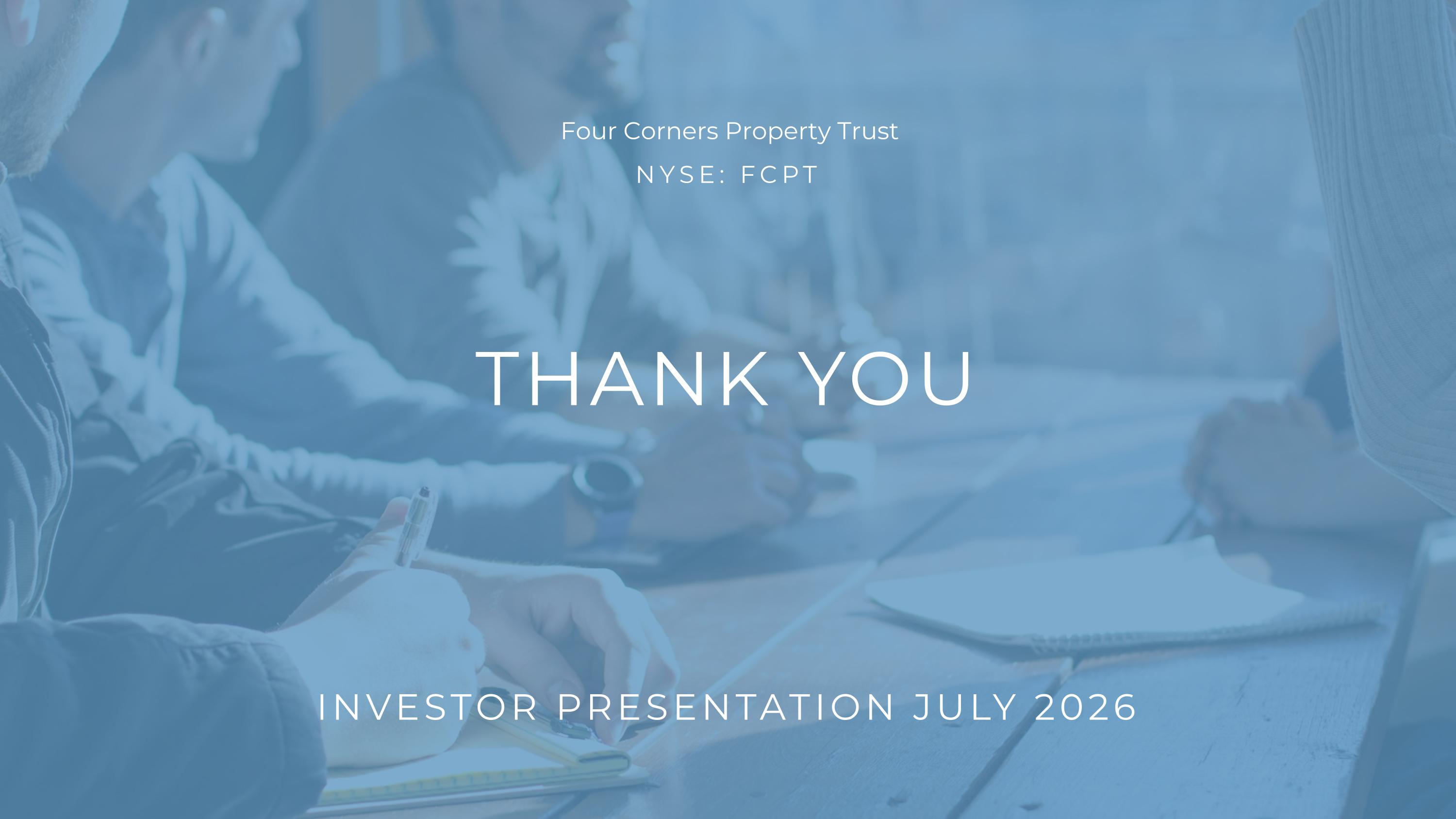 Four Corners Property Trust

NYSE: FCPT

THANK YOU

INVESTOR PRESENTATION JULY 2026